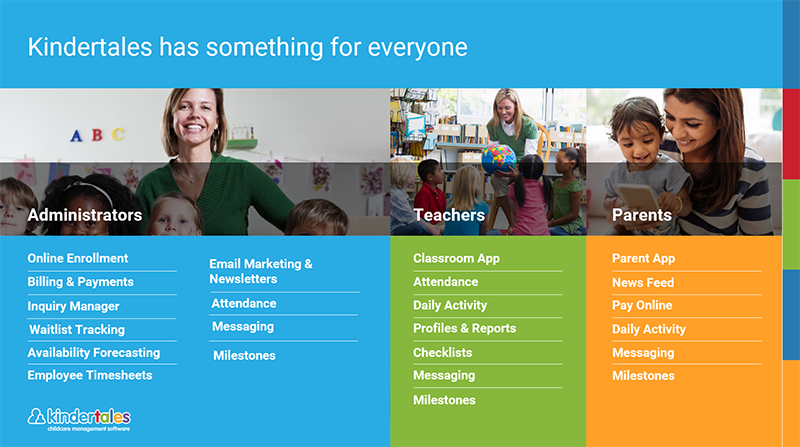 Kindertales has something for everyone

A B C

Administrators

Online Enrollment
Billing & Payments
Inquiry Manager
Waitlist Tracking
Availability Forecasting
Employee Timesheets

Email Marketing & Newsletters
Attendance
Messaging
Milestones

kindertales
childcare management software

Teachers

Classroom App
Attendance
Daily Activity
Profiles & Reports
Checklists
Messaging
Milestones

Parents

Parent App
News Feed
Pay Online
Daily Activity
Messaging
Milestones